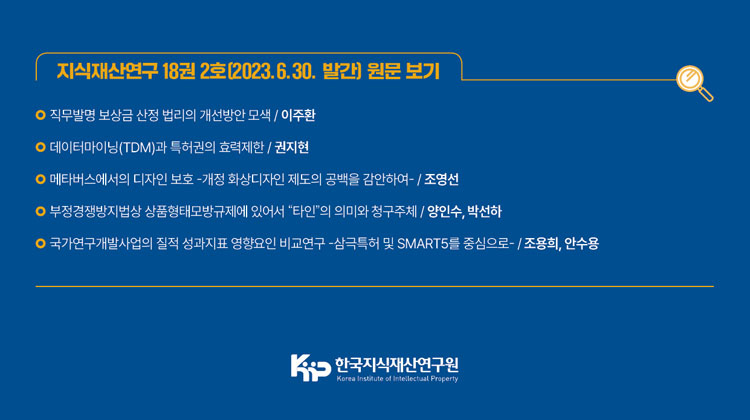 지식재산연구 18권 2호(2023. 6. 30. 발간) 원문 보기

직무발명 보상금 산정 법리의 개선방안 모색 / 이주환

데이터마이닝(TDM)과 특허권의 효력제한 / 권지현

메타버스에서의 디자인 보호 -개정 화상디자인 제도의 공백을 감안하여- / 조영선

부정경쟁방지법상 상품형태모방규제에 있어서 "타인"의 의미와 청구주체 / 양인수, 박선하

국가연구개발사업의 질적 성과지표 영향요인 비교연구 -삼극특허 및 SMART5를 중심으로- / 조용희, 안수용

KIIP 한국지식재산연구원
Korea Institute of Intellectual Property